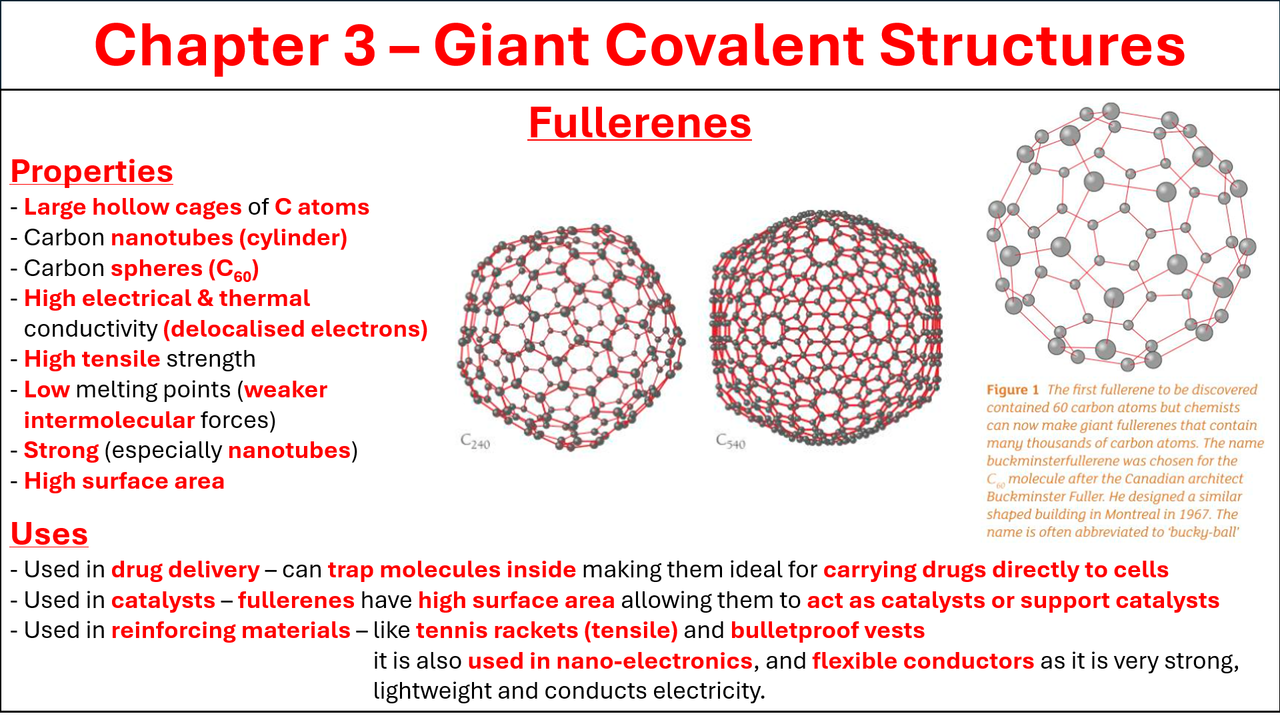 Chapter 3 – Giant Covalent Structures

Fullerenes

Properties
- Large hollow cages of C atoms
- Carbon nanotubes (cylinder)
- Carbon spheres ($C_{60}$)
- High electrical & thermal conductivity (delocalised electrons)
- High tensile strength
- Low melting points (weaker intermolecular forces)
- Strong (especially nanotubes)
- High surface area

$C_{240}$

$C_{540}$

Figure 1 The first fullerene to be discovered contained 60 carbon atoms but chemists can now make giant fullerenes that contain many thousands of carbon atoms. The name buckminsterfullerene was chosen for the $C_{60}$ molecule after the Canadian architect Buckminster Fuller. He designed a similar shaped building in Montreal in 1967. The name is often abbreviated to 'bucky-ball'

Uses
- Used in drug delivery – can trap molecules inside making them ideal for carrying drugs directly to cells
- Used in catalysts – fullerenes have high surface area allowing them to act as catalysts or support catalysts
- Used in reinforcing materials – like tennis rackets (tensile) and bulletproof vests

it is also used in nano-electronics, and flexible conductors as it is very strong, lightweight and conducts electricity.